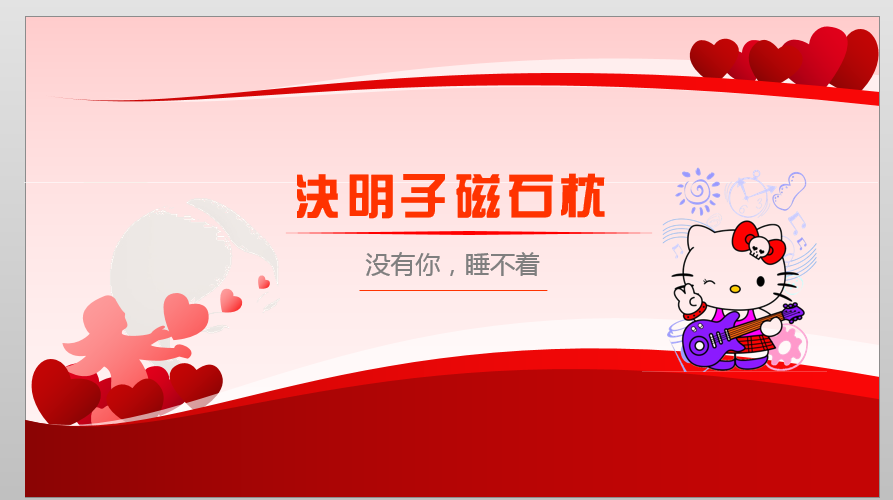 决明子磁石枕

没有你，睡不着